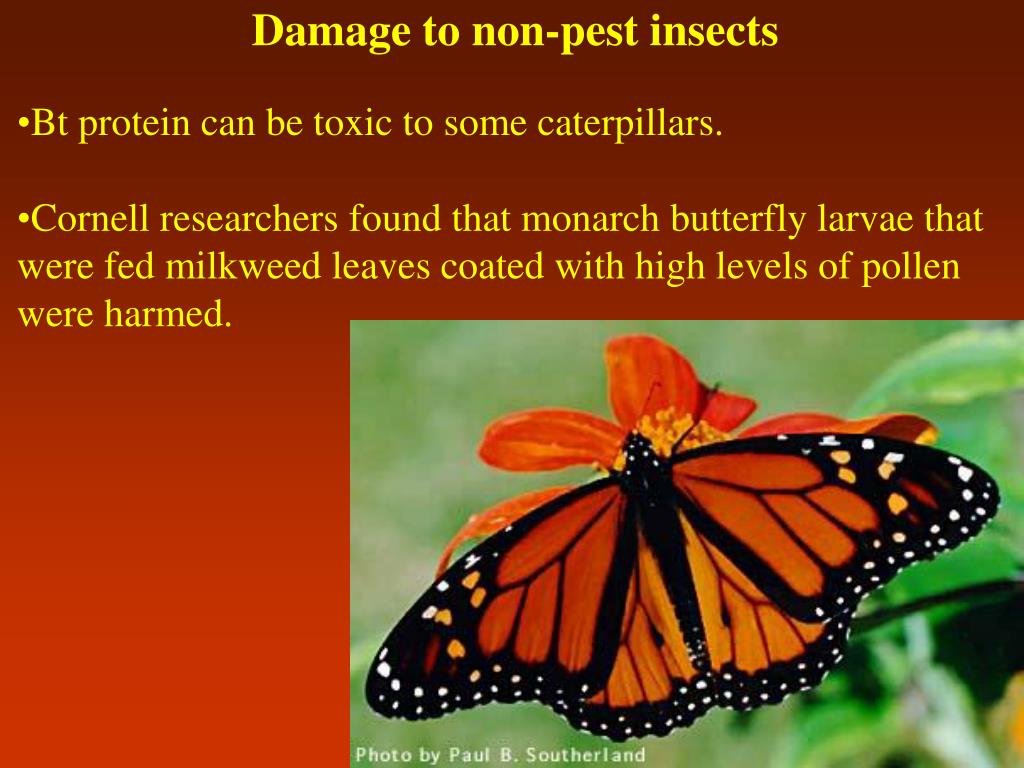 Damage to non-pest insects

•Bt protein can be toxic to some caterpillars.

•Cornell researchers found that monarch butterfly larvae that were fed milkweed leaves coated with high levels of pollen were harmed.

Photo by Paul B. Southerland